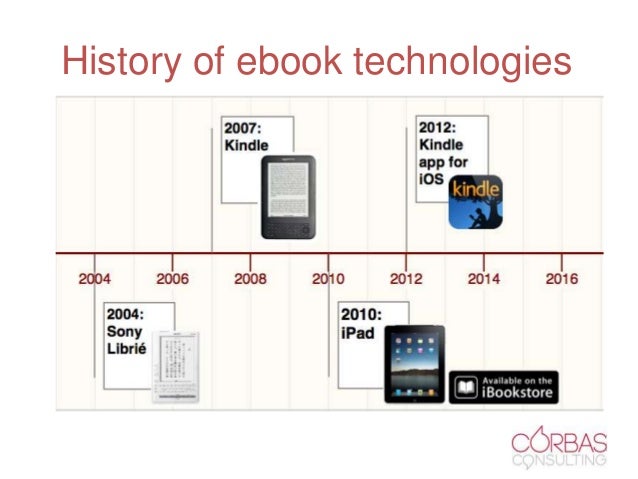 History of ebook technologies

2007: Kindle

2012: Kindle app for iOS

kindle

2004

2006

2008

2010

2012

2014

2016

2004: Sony Librié

2010: iPad

Available on the iBookstore

CORBAS CONSULTING